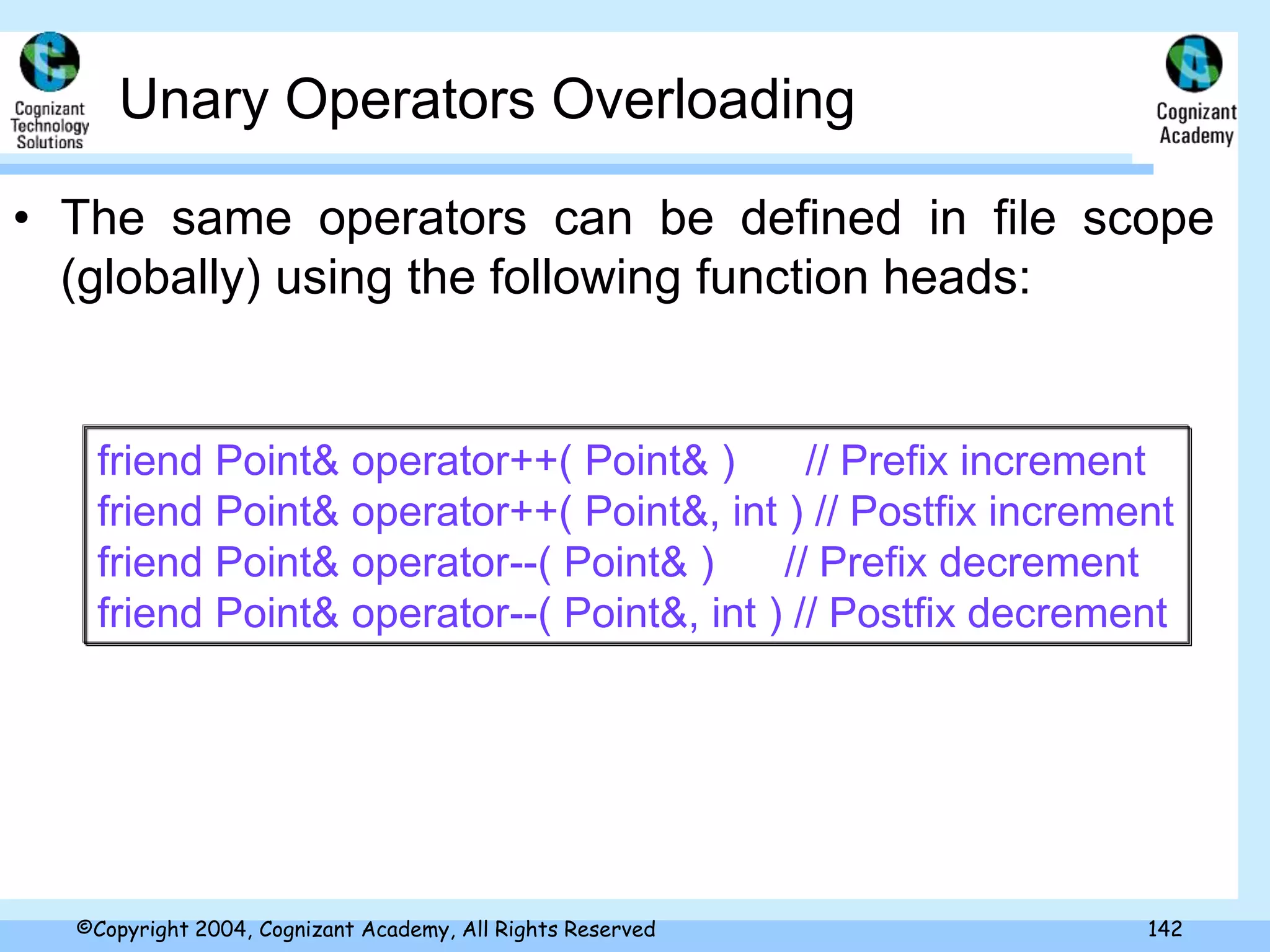 Cognizant Technology Solutions

Unary Operators Overloading

Cognizant Academy

• The same operators can be defined in file scope (globally) using the following function heads:

friend Point& operator++( Point& ) // Prefix increment
friend Point& operator++( Point&, int ) // Postfix increment
friend Point& operator--( Point& ) // Prefix decrement
friend Point& operator--( Point&, int ) // Postfix decrement

©Copyright 2004, Cognizant Academy, All Rights Reserved

142